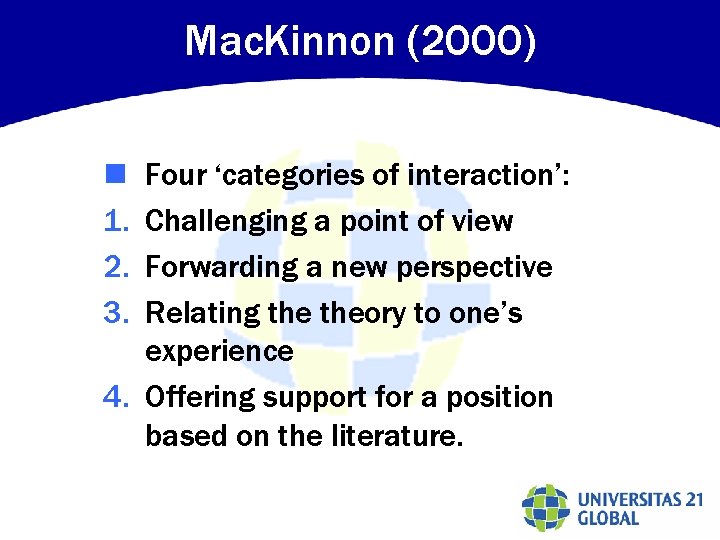 MacKinnon (2000)

Four ‘categories of interaction’:

1. Challenging a point of view
2. Forwarding a new perspective
3. Relating the theory to one’s experience
4. Offering support for a position based on the literature.

UNIVERSITAS 21 GLOBAL